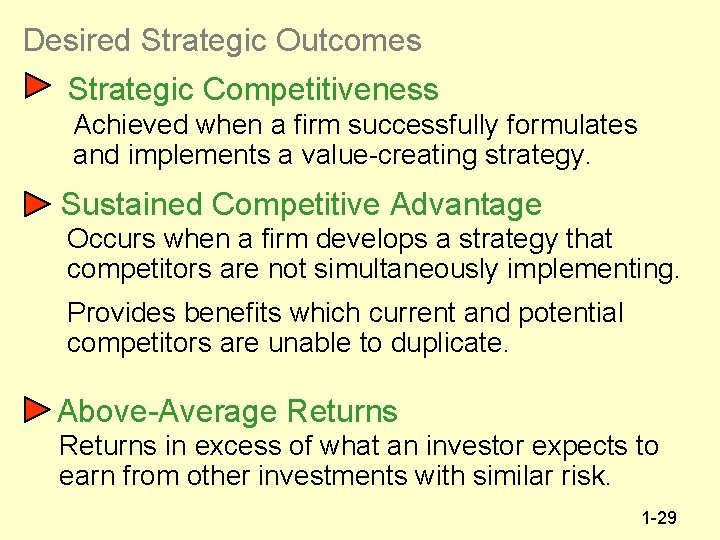 Desired Strategic Outcomes

Strategic Competitiveness

Achieved when a firm successfully formulates and implements a value-creating strategy.

Sustained Competitive Advantage

Occurs when a firm develops a strategy that competitors are not simultaneously implementing.

Provides benefits which current and potential competitors are unable to duplicate.

Above-Average Returns

Returns in excess of what an investor expects to earn from other investments with similar risk.

1-29